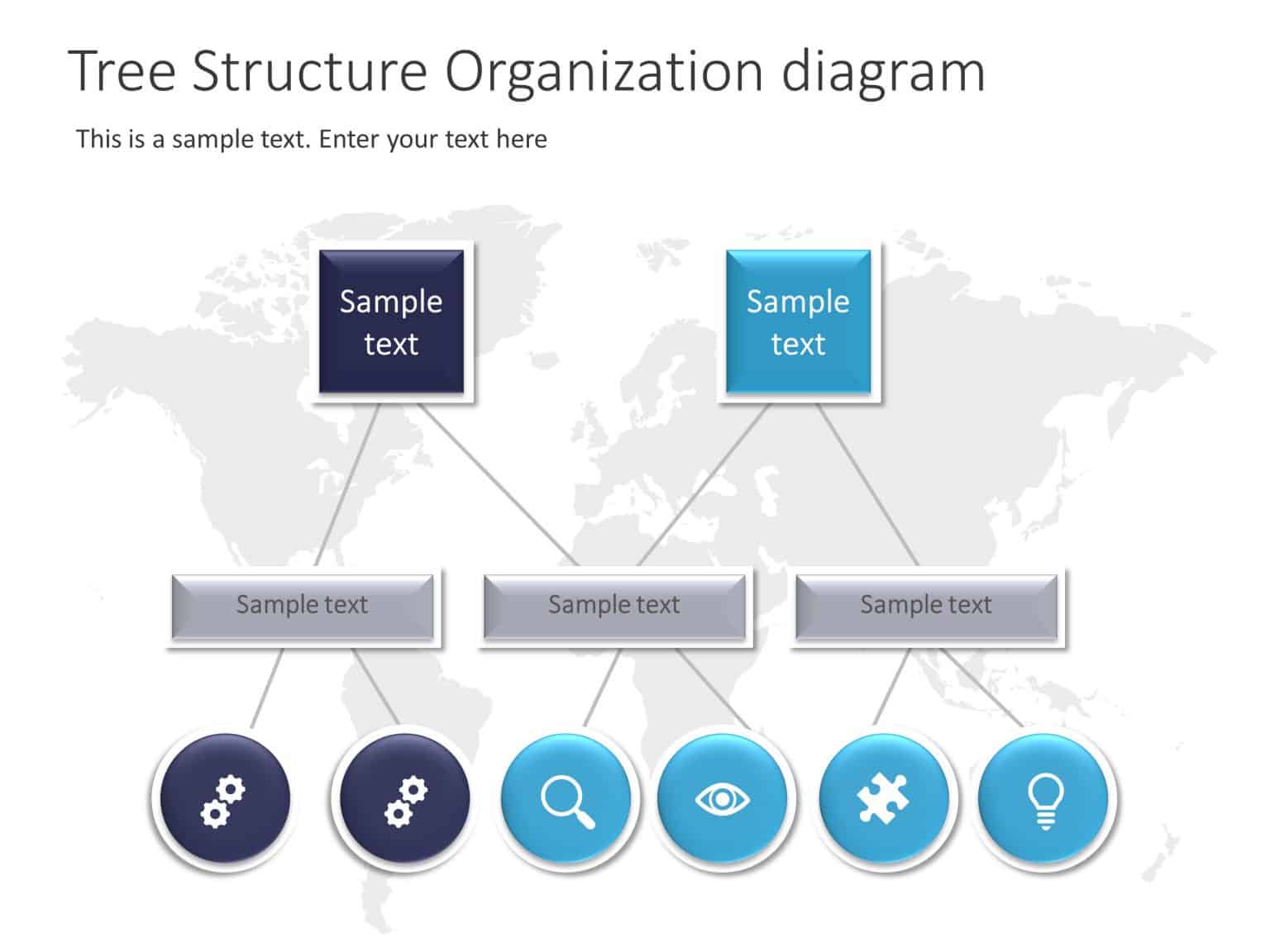 Tree Structure Organization diagram

This is a sample text. Enter your text here

Sample text

Sample text

Sample text

Sample text

Sample text